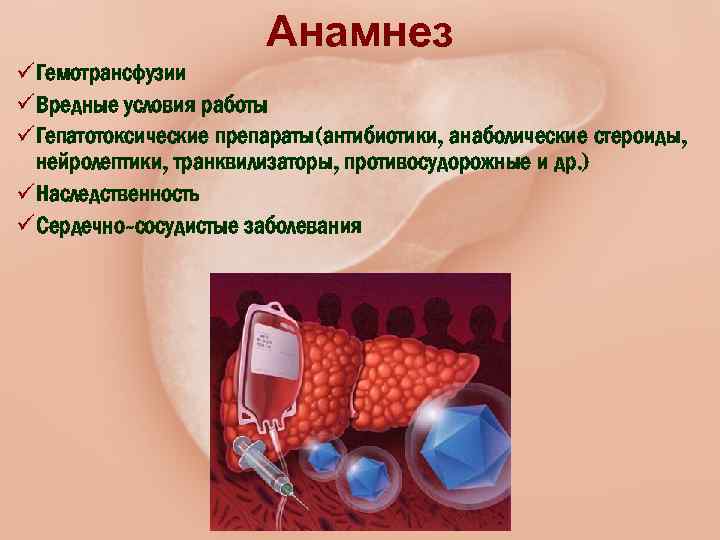 Анамнез

✓Гемотрансфузии

✓Вредные условия работы

✓Гепатотоксические препараты(антибиотики, анаболические стероиды, нейролептики, транквилизаторы, противосудорожные и др.)

✓Наследственность

✓Сердечно-сосудистые заболевания